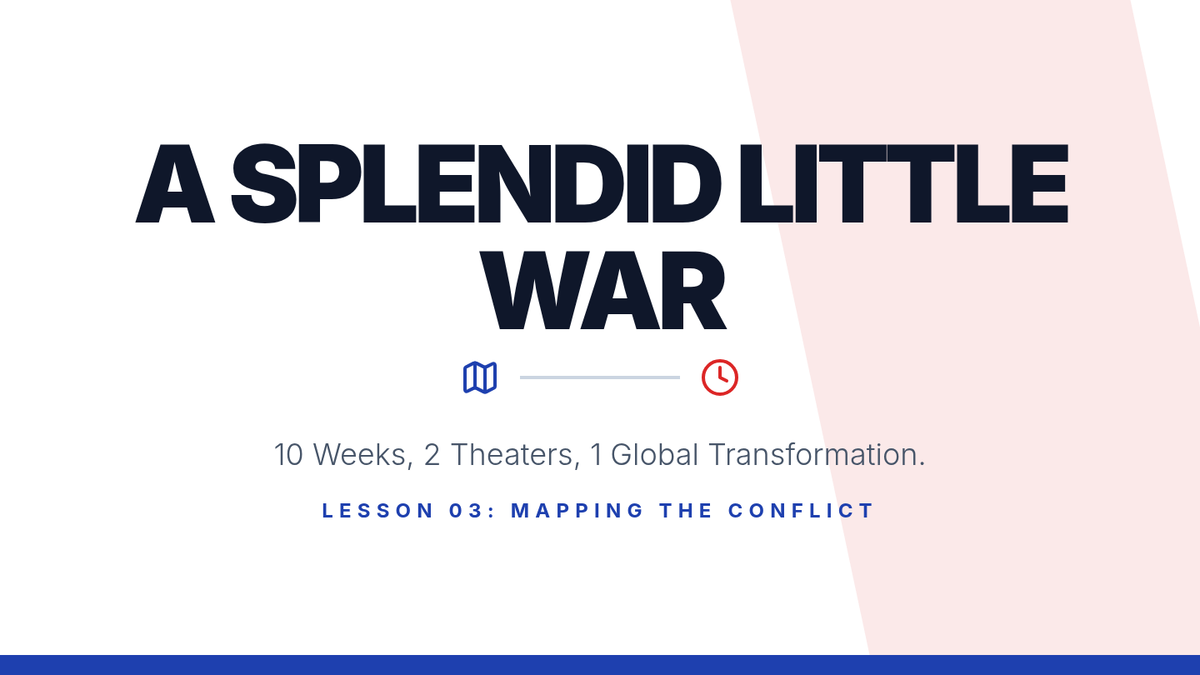 A SPLENDID LITTLE WAR

10 Weeks, 2 Theaters, 1 Global Transformation.

LESSON 03: MAPPING THE CONFLICT